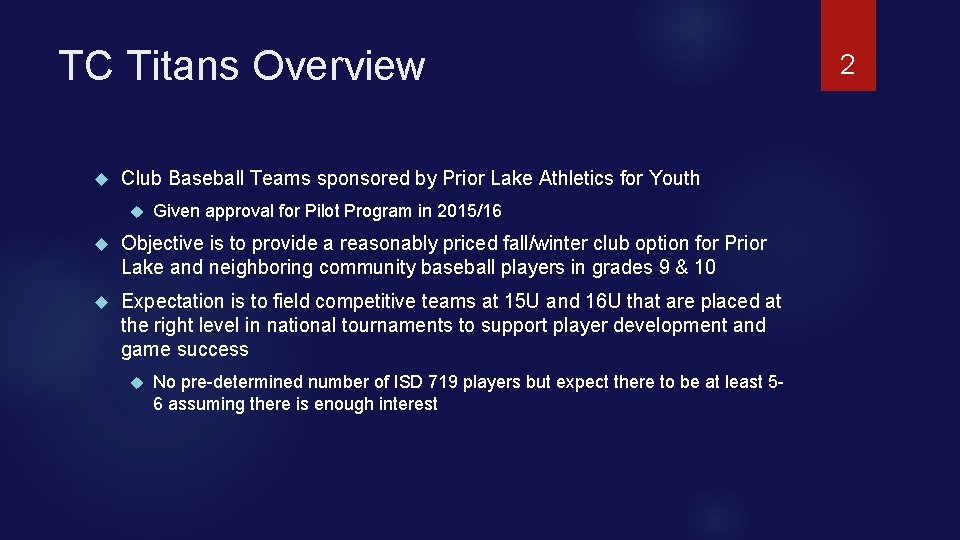 TC Titans Overview

2

Club Baseball Teams sponsored by Prior Lake Athletics for Youth

Given approval for Pilot Program in 2015/16

Objective is to provide a reasonably priced fall/winter club option for Prior Lake and neighboring community baseball players in grades 9 & 10

Expectation is to field competitive teams at 15U and 16U that are placed at the right level in national tournaments to support player development and game success

No pre-determined number of ISD 719 players but expect there to be at least 5-6 assuming there is enough interest